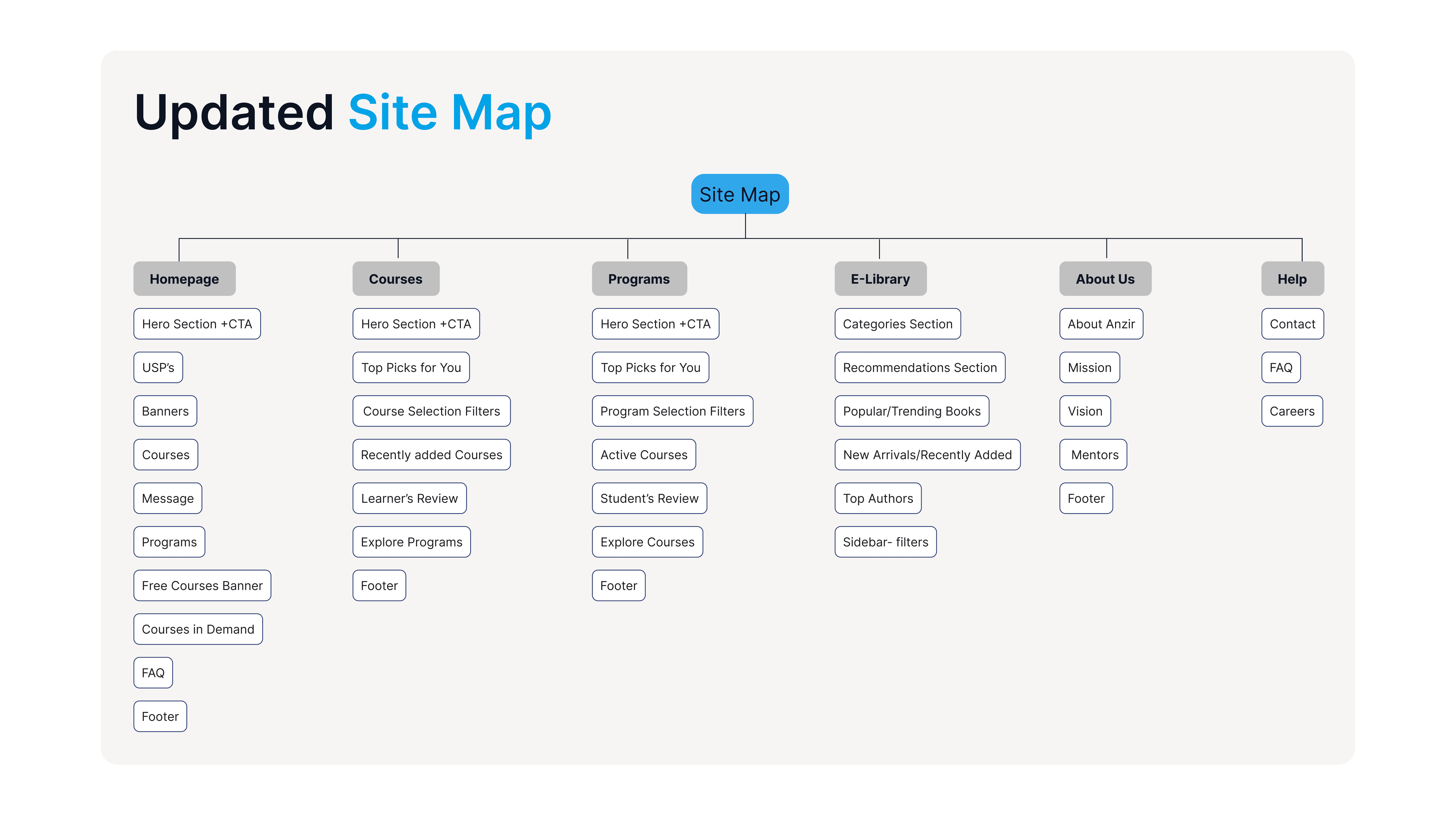 Updated Site Map

Site Map

Homepage

Hero Section +CTA

USP's

Banners

Courses

Message

Programs

Free Courses Banner

Courses in Demand

FAQ

Footer

Courses

Hero Section +CTA

Top Picks for You

Course Selection Filters

Recently added Courses

Learner's Review

Explore Programs

Footer

Programs

Hero Section +CTA

Top Picks for You

Program Selection Filters

Active Courses

Student's Review

Explore Courses

Footer

E-Library

Categories Section

Recommendations Section

Popular/Trending Books

New Arrivals/Recently Added

Top Authors

Sidebar- filters

About Us

About Anzir

Mission

Vision

Mentors

Footer

Help

Contact

FAQ

Careers